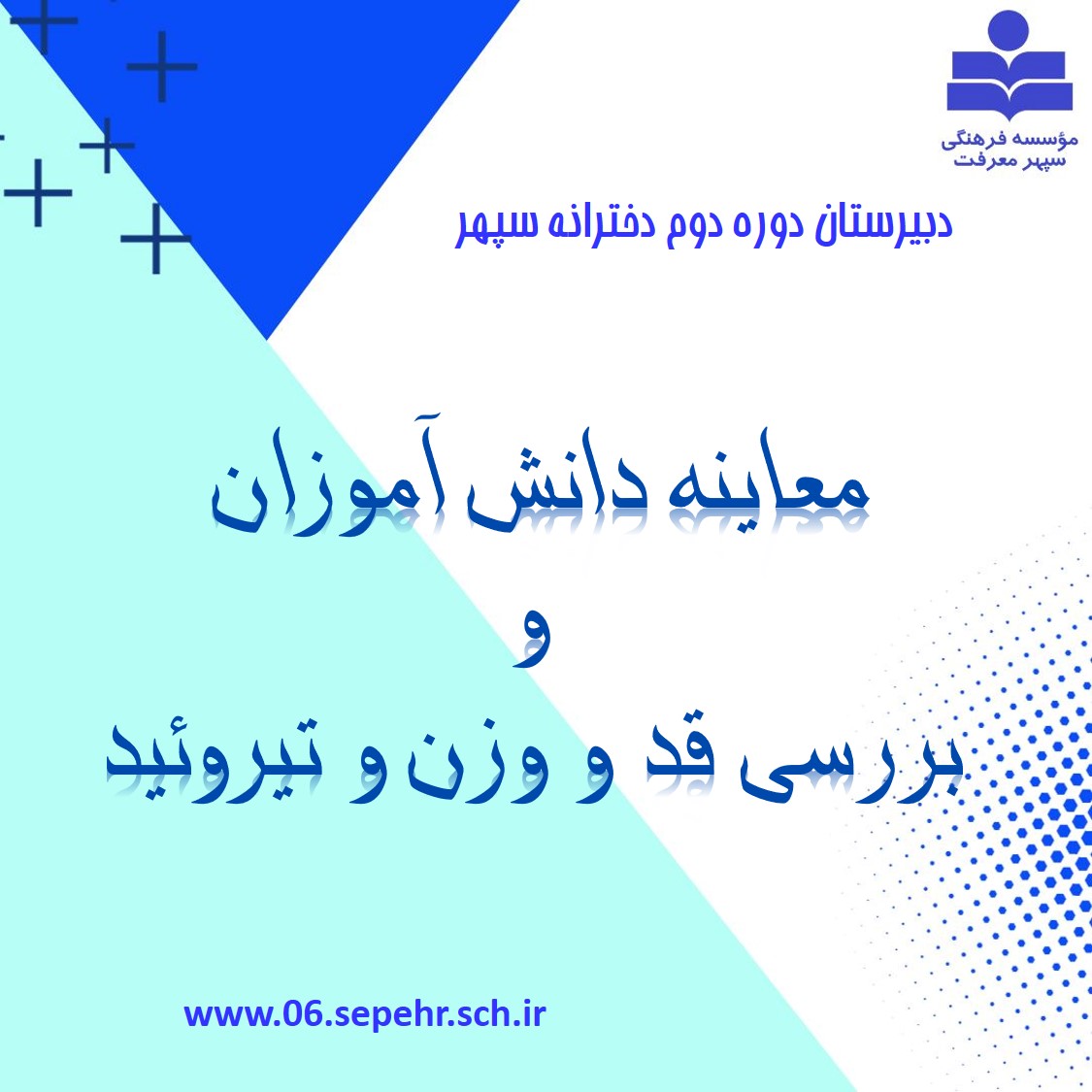 مؤسسه فرهنگی
سپهر معرفت

دبیرستان دوره دوم دخترانه سپهر

معاینه دانش آموزان
و
بررسی قد و وزن و تیروئید

www.06.sepehr.sch.ir